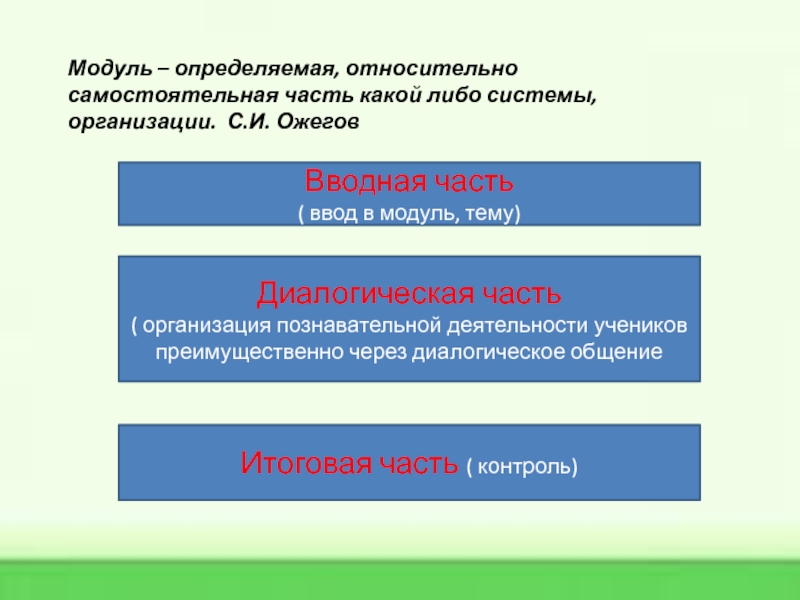 Модуль – определяемая, относительно самостоятельная часть какой либо системы, организации. С.И. Ожегов

Вводная часть
( ввод в модуль, тему)

Диалогическая часть
( организация познавательной деятельности учеников преимущественно через диалогическое общение

Итоговая часть ( контроль)